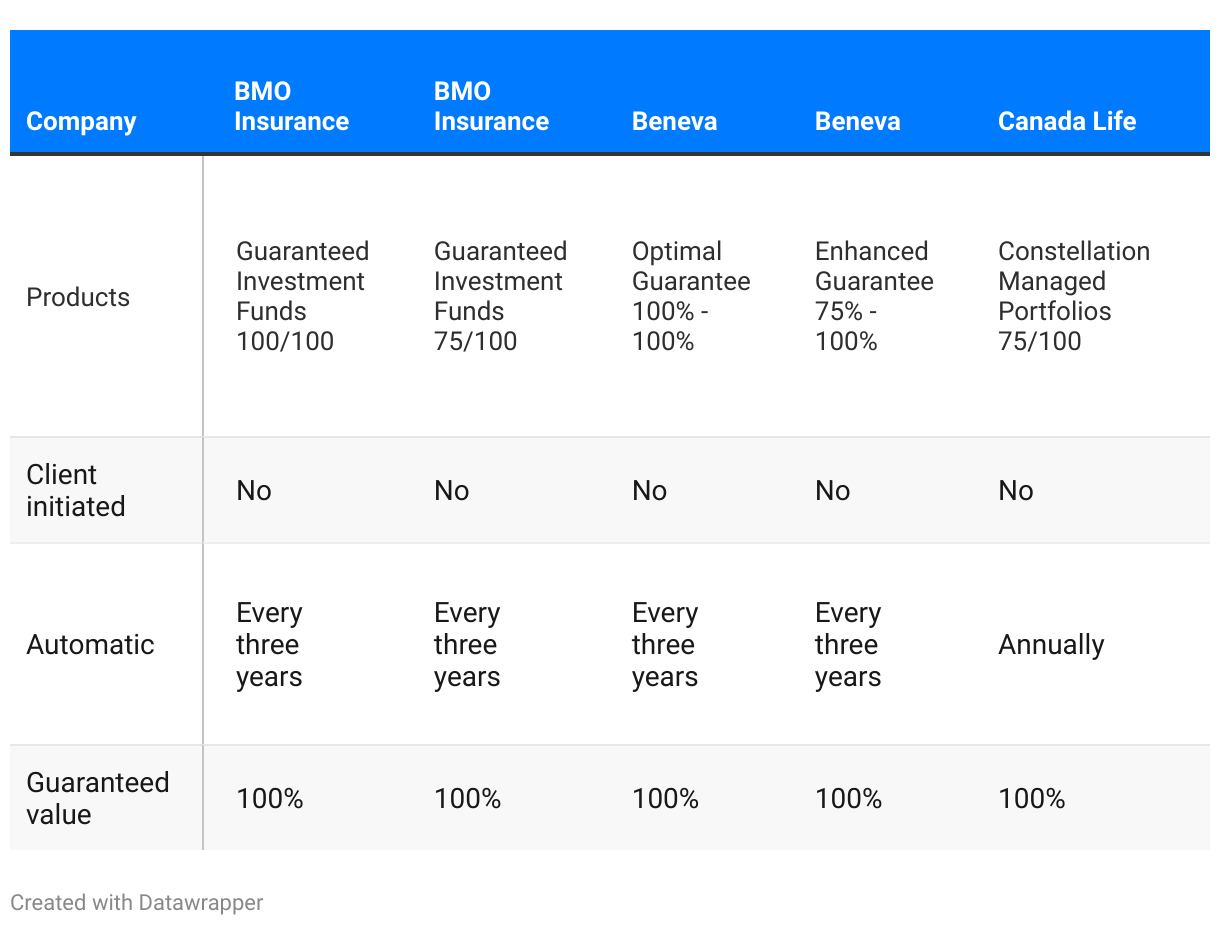 | Company | BMO Insurance | BMO Insurance | Beneva | Beneva | Canada Life |
|---|---|---|---|---|---|
| Products | Guaranteed Investment Funds 100/100 | Guaranteed Investment Funds 75/100 | Optimal Guarantee 100% - 100% | Enhanced Guarantee 75% - 100% | Constellation Managed Portfolios 75/100 |
| Client initiated | No | No | No | No | No |
| Automatic | Every three years | Every three years | Every three years | Every three years | Annually |
| Guaranteed value | 100% | 100% | 100% | 100% | 100% |

Created with Datawrapper